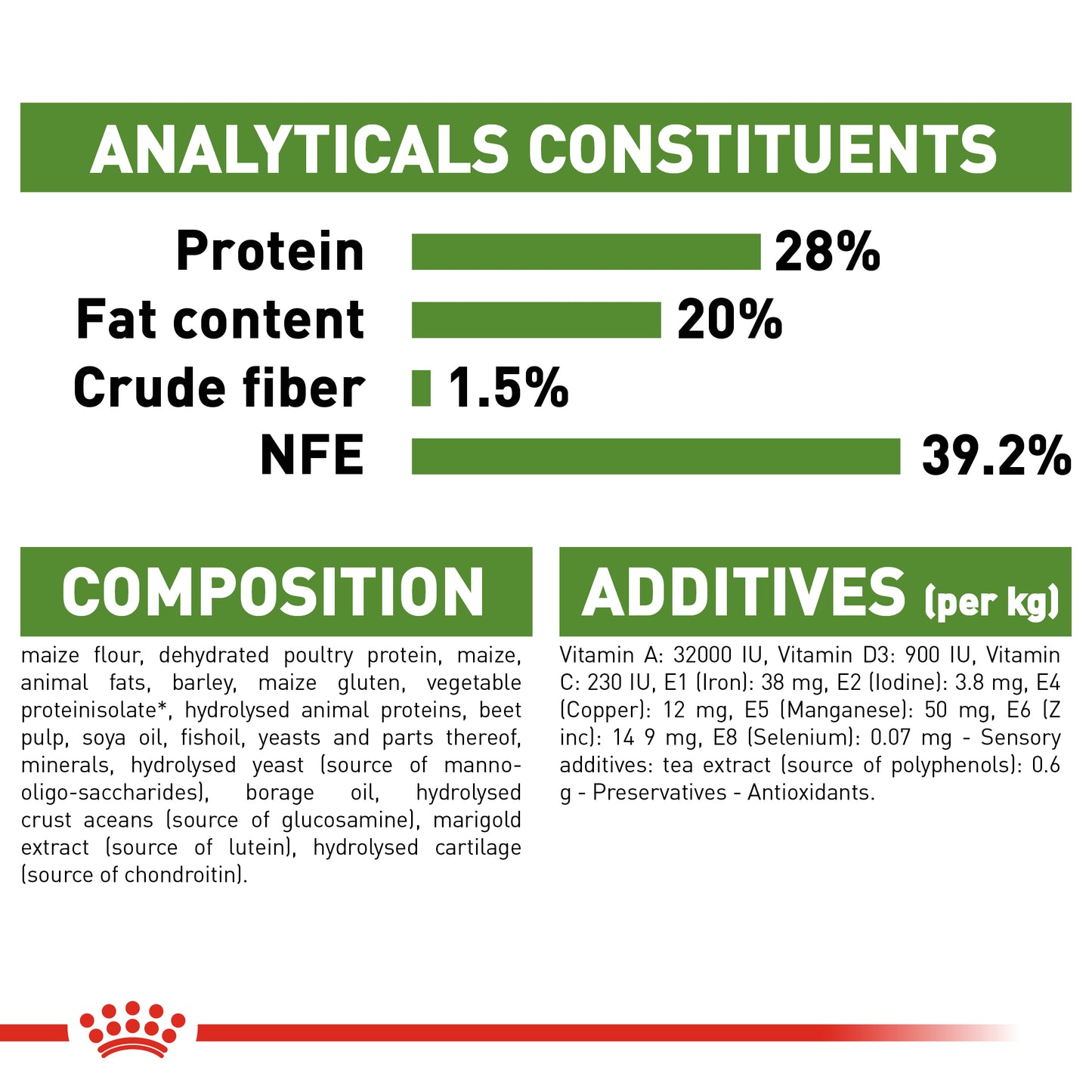 ANALYTICALS CONSTITUENTS

Protein 28%
Fat content 20%
Crude fiber 1.5%
NFE 39.2%

COMPOSITION

maize flour, dehydrated poultry protein, maize, animal fats, barley, maize gluten, vegetable proteinisolate*, hydrolysed animal proteins, beet pulp, soya oil, fishoil, yeasts and parts thereof, minerals, hydrolysed yeast (source of manno-oligo-saccharides), borage oil, hydrolysed crust aceans (source of glucosamine), marigold extract (source of lutein), hydrolysed cartilage (source of chondroitin).

ADDITIVES (per kg)

Vitamin A: 32000 IU, Vitamin D3: 900 IU, Vitamin C: 230 IU, E1 (Iron): 38 mg, E2 (Iodine): 3.8 mg, E4 (Copper): 12 mg, E5 (Manganese): 50 mg, E6 (Z inc): 14 9 mg, E8 (Selenium): 0.07 mg - Sensory additives: tea extract (source of polyphenols): 0.6 g - Preservatives - Antioxidants.